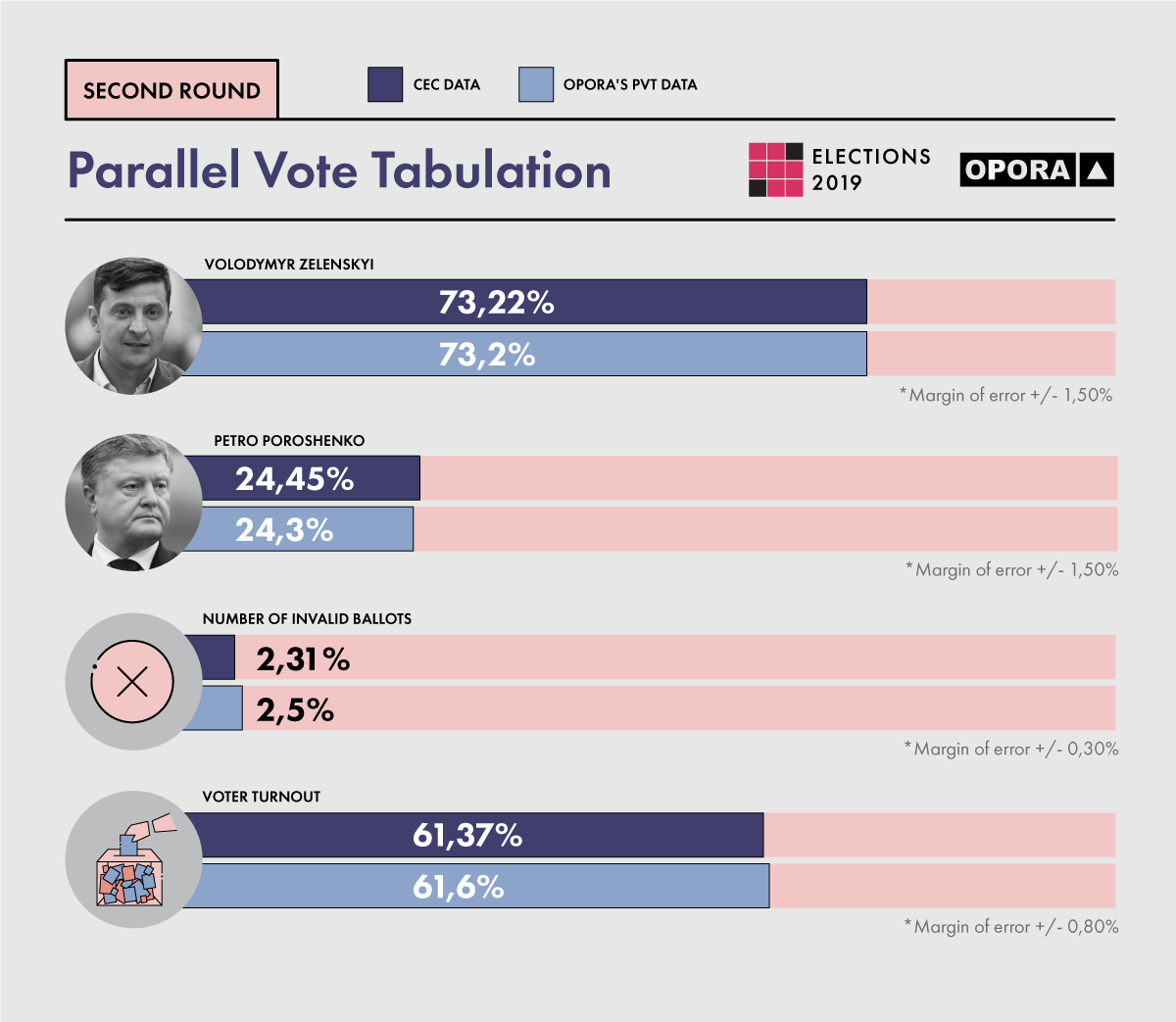 SECOND ROUND

CEC DATA

OPORA'S PVT DATA

Parallel Vote Tabulation

ELECTIONS 2019

OPORA

VOLODYMYR ZELENSKYI

73,22%

73,2%

*Margin of error +/- 1,50%

PETRO POROSHENKO

24,45%

24,3%

*Margin of error +/- 1,50%

NUMBER OF INVALID BALLOTS

2,31%

2,5%

*Margin of error +/- 0,30%

VOTER TURNOUT

61,37%

61,6%

*Margin of error +/- 0,80%